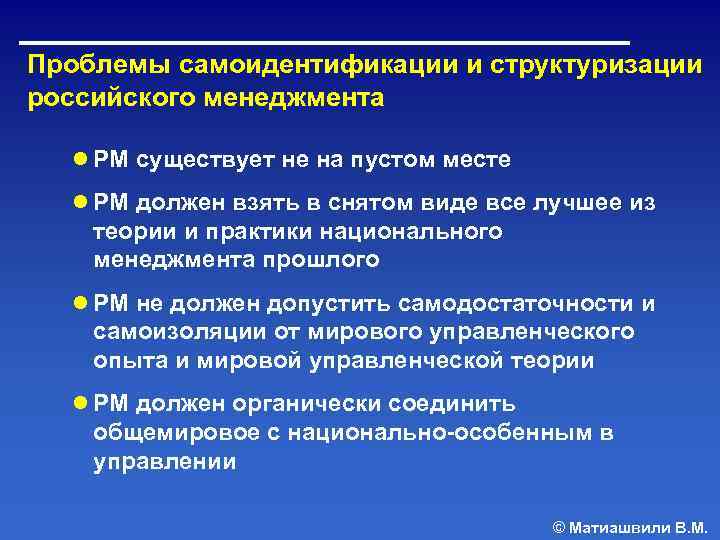 Проблемы самоидентификации и структуризации российского менеджмента

● РМ существует не на пустом месте

● РМ должен взять в снятом виде все лучшее из теории и практики национального менеджмента прошлого

● РМ не должен допустить самодостаточности и самоизоляции от мирового управленческого опыта и мировой управленческой теории

● РМ должен органически соединить общемировое с национально-особенным в управлении

© Матиашвили В.М.